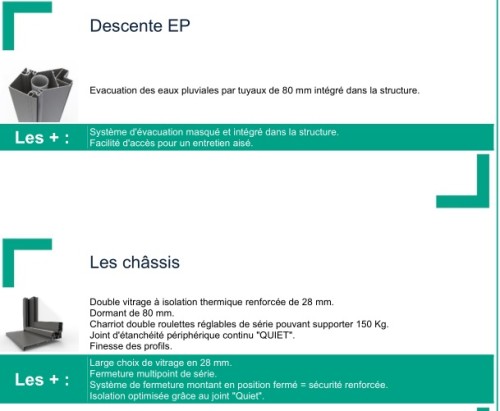 Descente EP

Evacuation des eaux pluviales par tuyaux de 80 mm intégré dans la structure.

Les + :

Système d'évacuation masqué et intégré dans la structure.
Facilité d'accès pour un entretien aisé.

Les châssis

Double vitrage à isolation thermique renforcée de 28 mm.
Dormant de 80 mm.
Charriot double roulettes réglables de série pouvant supporter 150 Kg.
Joint d'étanchéité périphérique continu "QUIET".
Finesse des profils.

Les + :

Large choix de vitrage en 28 mm.
Fermeture multipoint de série.
Système de fermeture montant en position fermé = sécurité renforcée.
Isolation optimisée grâce au joint "Quiet".